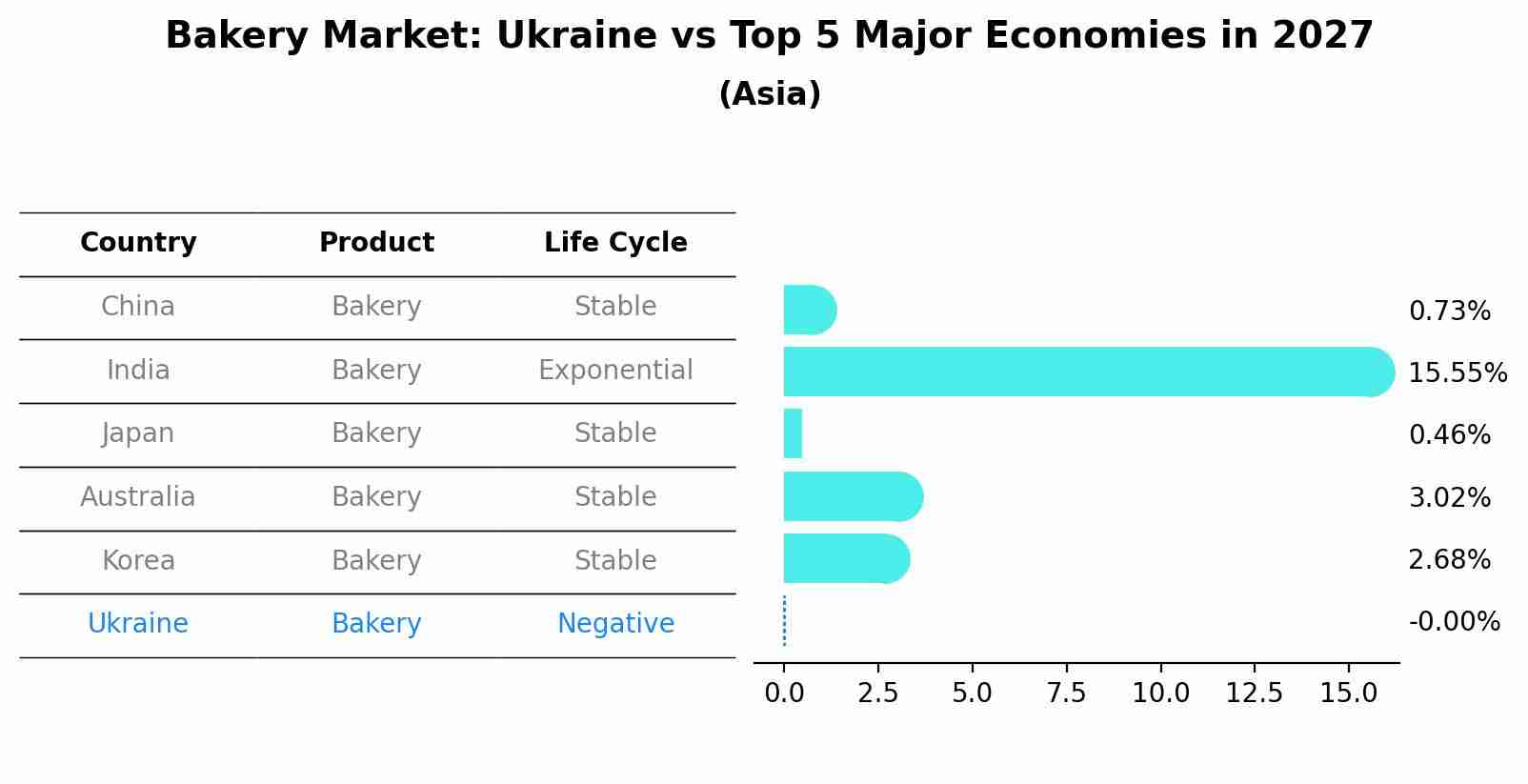 Bakery Market: Ukraine vs Top 5 Major Economies in 2027
(Asia)

| Country | Product | Life Cycle |
|---|---|---|
| China | Bakery | Stable |
| India | Bakery | Exponential |
| Japan | Bakery | Stable |
| Australia | Bakery | Stable |
| Korea | Bakery | Stable |
| Ukraine | Bakery | Negative |

0.73%
15.55%
0.46%
3.02%
2.68%
-0.00%

0.0 2.5 5.0 7.5 10.0 12.5 15.0